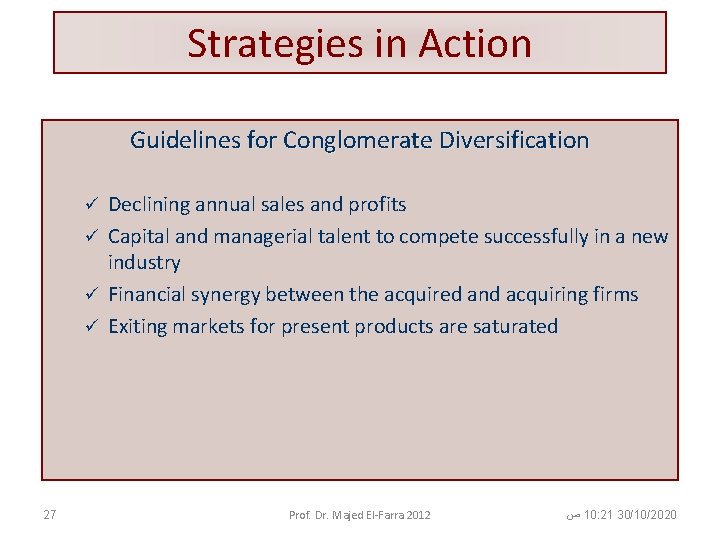 Strategies in Action

Guidelines for Conglomerate Diversification

✓ Declining annual sales and profits
✓ Capital and managerial talent to compete successfully in a new industry
✓ Financial synergy between the acquired and acquiring firms
✓ Exiting markets for present products are saturated

27

Prof. Dr. Majed El-Farra 2012

30/10/2020 10:21 ص